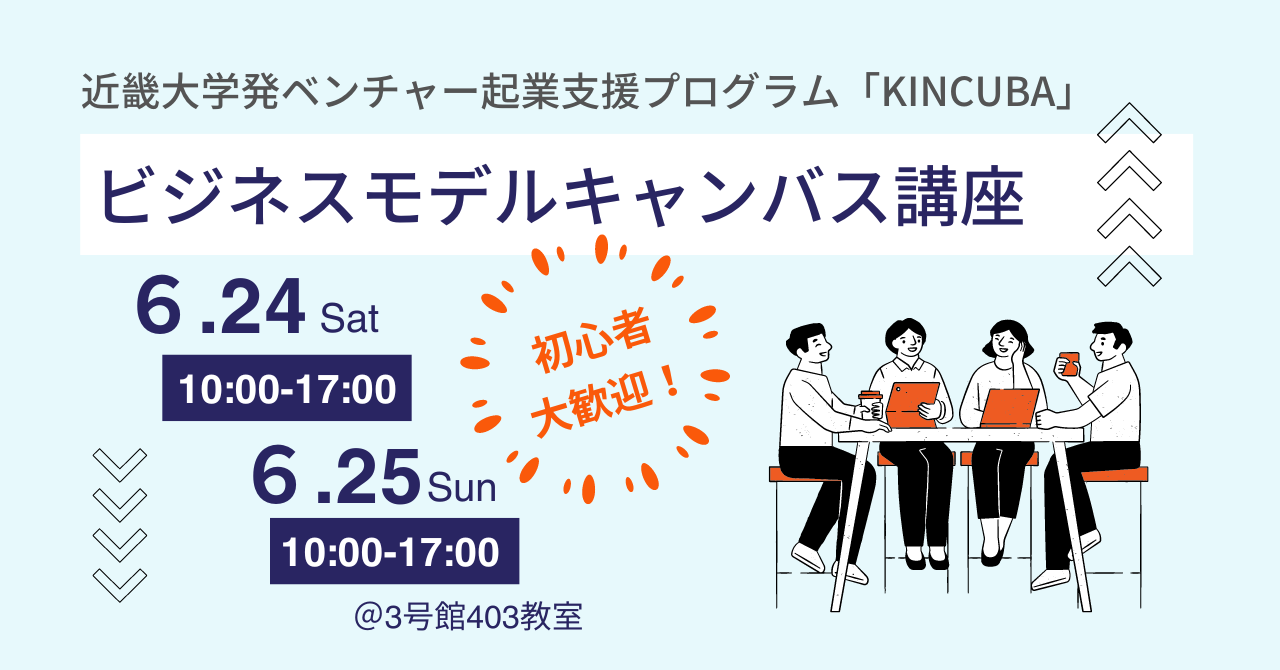 近畿大学発ベンチャー起業支援プログラム「KINCUBA」

ビジネスモデルキャンバス講座

6 .24 Sat
10:00-17:00

初心者
大歓迎！

6 .25 Sun
10:00-17:00

@3号館403教室